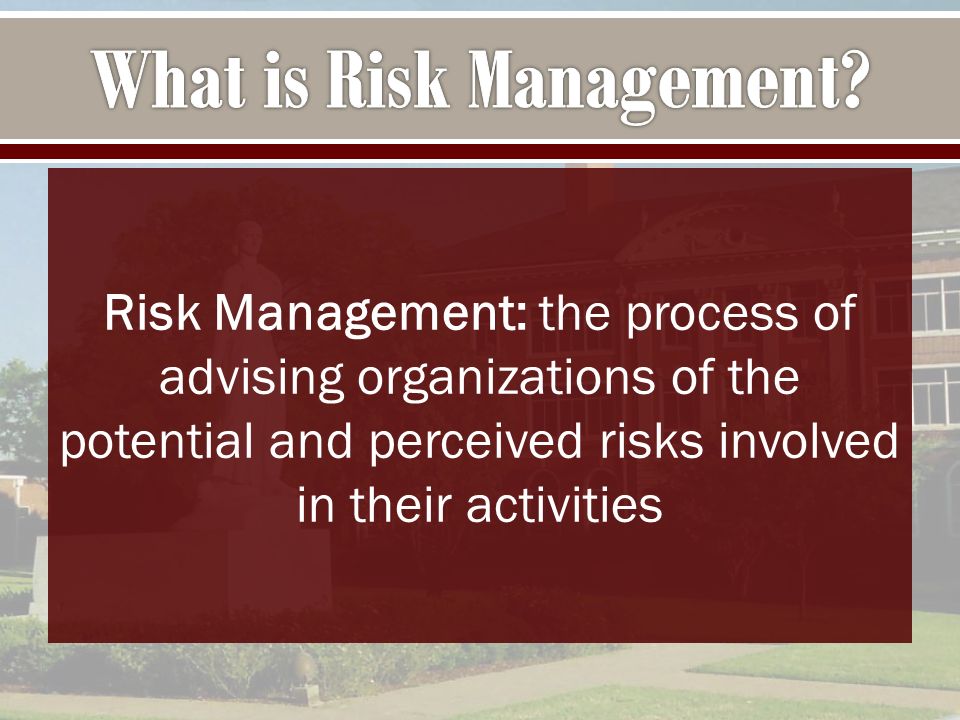 What is Risk Management?

Risk Management: the process of advising organizations of the potential and perceived risks involved in their activities